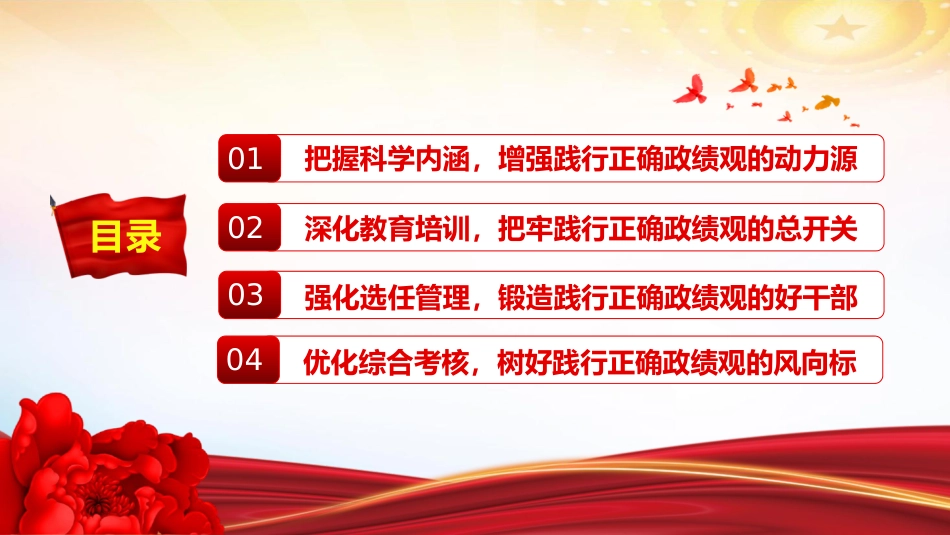 目录

01 把握科学内涵，增强践行正确政绩观的动力源

02 深化教育培训，把牢践行正确政绩观的总开关

03 强化选任管理，锻造践行正确政绩观的好干部

04 优化综合考核，树好践行正确政绩观的风向标